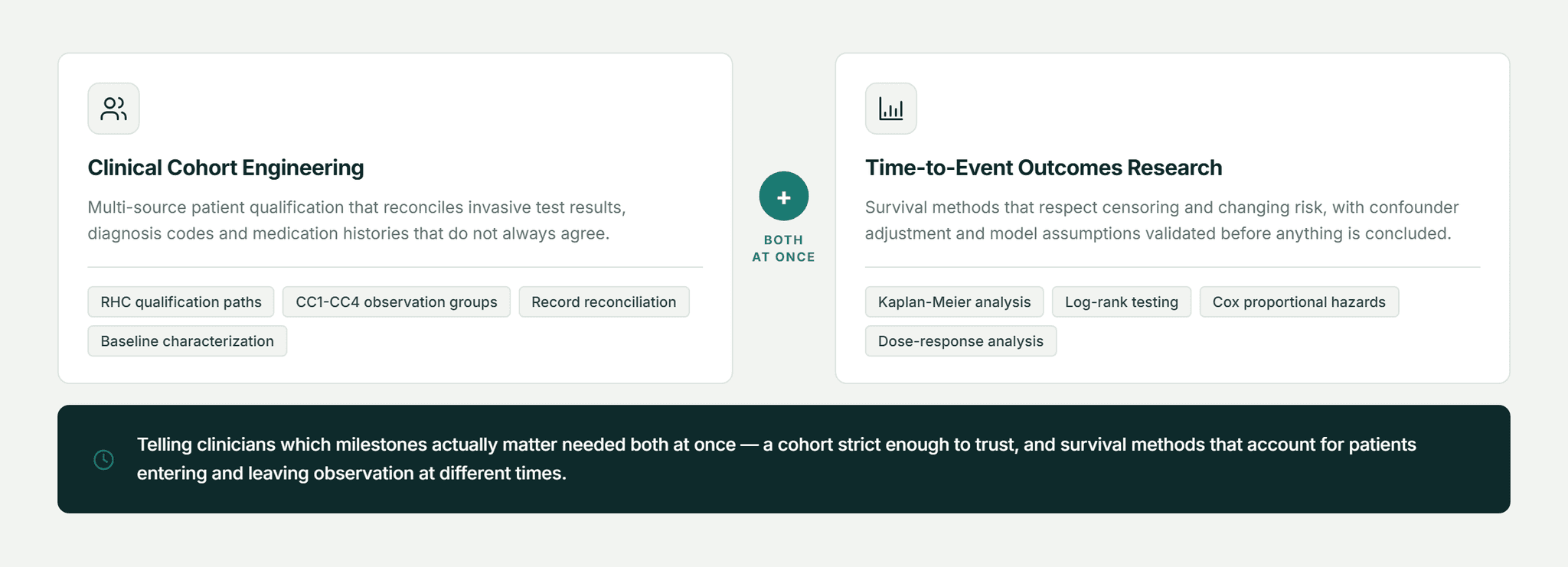 Clinical Cohort Engineering

Multi-source patient qualification that reconciles invasive test results, diagnosis codes and medication histories that do not always agree.

RHC qualification paths

CC1-CC4 observation groups

Record reconciliation

Baseline characterization

+

BOTH AT ONCE

Time-to-Event Outcomes Research

Survival methods that respect censoring and changing risk, with confounder adjustment and model assumptions validated before anything is concluded.

Kaplan-Meier analysis

Log-rank testing

Cox proportional hazards

Dose-response analysis

Telling clinicians which milestones actually matter needed both at once — a cohort strict enough to trust, and survival methods that account for patients entering and leaving observation at different times.